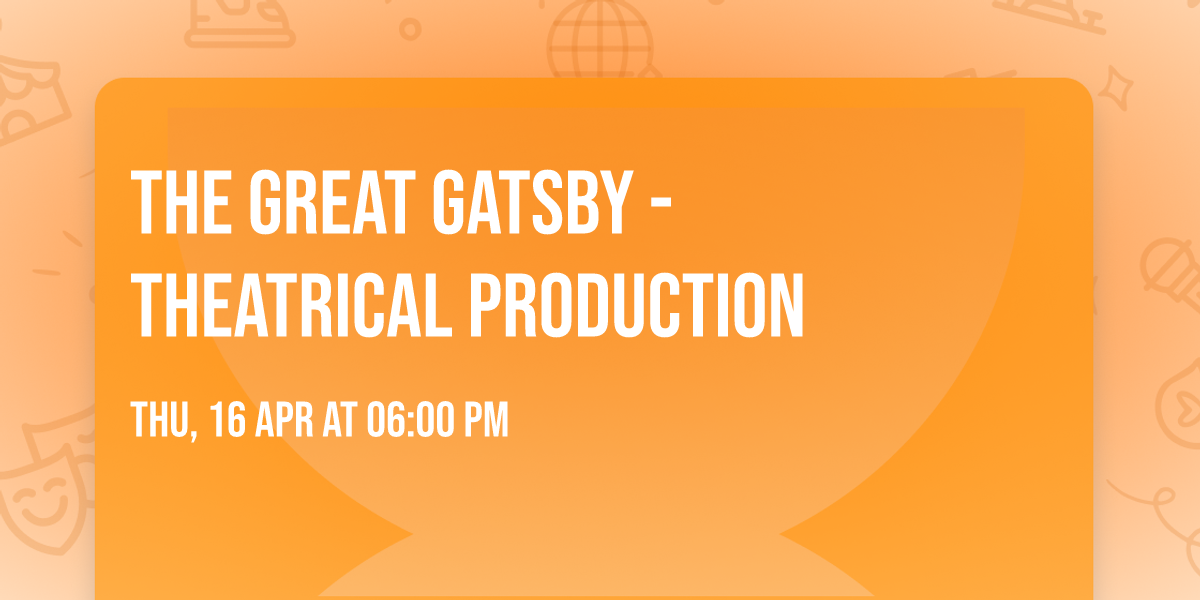 THE GREAT GATSBY - THEATRICAL PRODUCTION

THU, 16 APR AT 06:00 PM